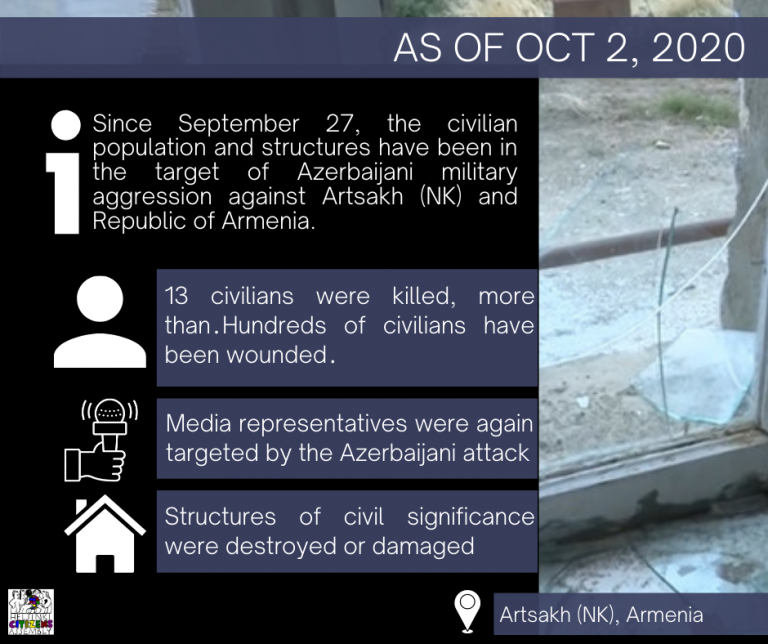 AS OF OCT 2, 2020

Since September 27, the civilian population and structures have been in the target of Azerbaijani military aggression against Artsakh (NK) and Republic of Armenia.

13 civilians were killed, more than.Hundreds of civilians have been wounded.

Media representatives were again targeted by the Azerbaijani attack

Structures of civil significance were destroyed or damaged

HELSINKI CITIZENS ASSEMBLY

Artsakh (NK), Armenia